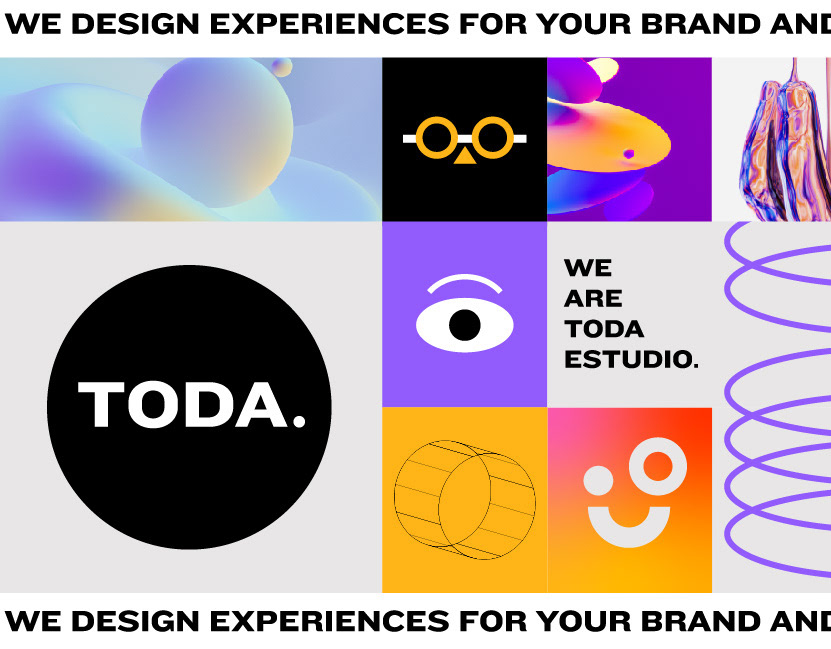 WE DESIGN EXPERIENCES FOR YOUR BRAND AND

TODA.

WE ARE TODA ESTUDIO.

WE DESIGN EXPERIENCES FOR YOUR BRAND AND